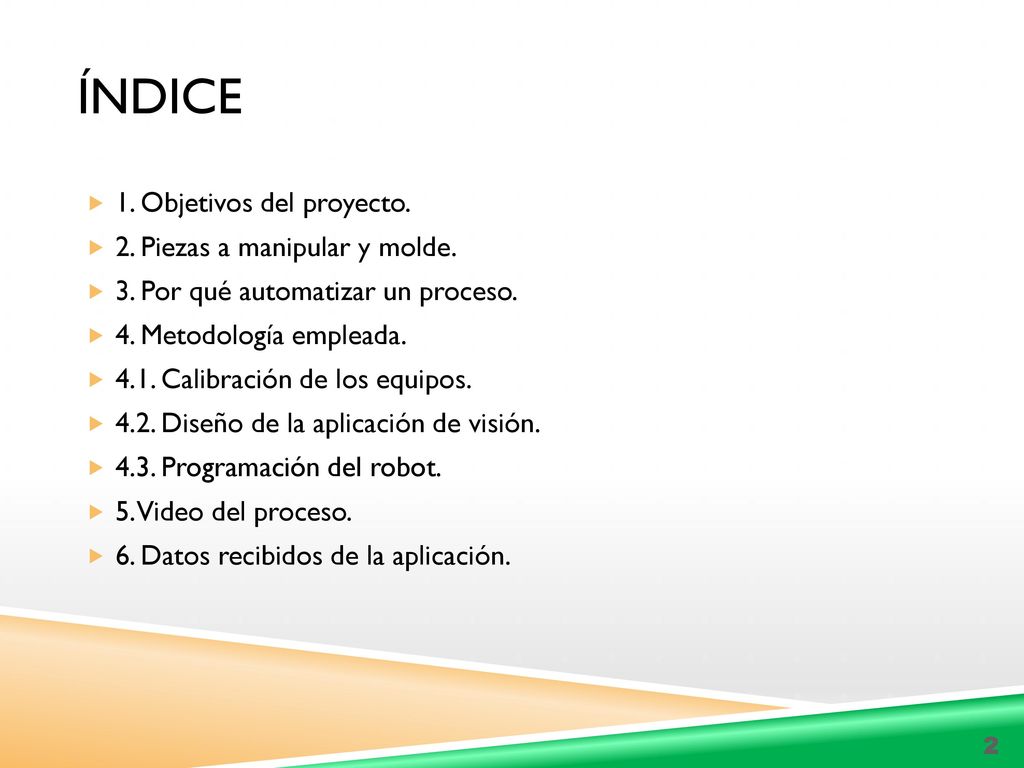 ÍNDICE

1. Objetivos del proyecto.
2. Piezas a manipular y molde.
3. Por qué automatizar un proceso.
4. Metodología empleada.
4.1. Calibración de los equipos.
4.2. Diseño de la aplicación de visión.
4.3. Programación del robot.
5. Video del proceso.
6. Datos recibidos de la aplicación.

2